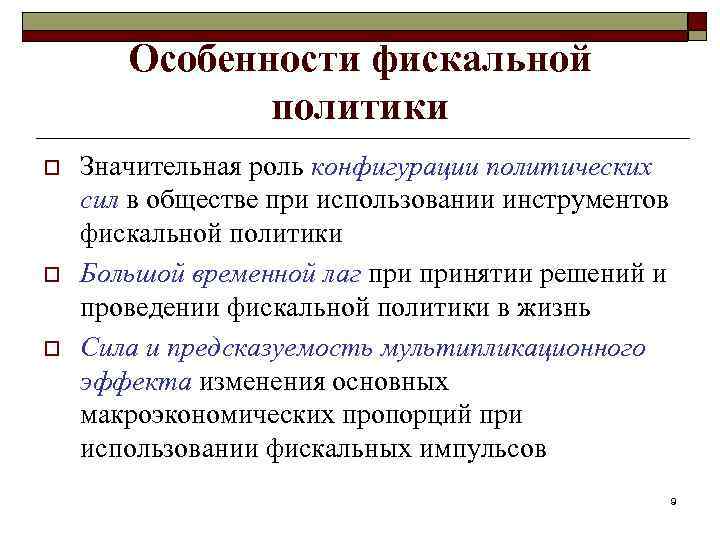 Особенности фискальной политики

Значительная роль конфигурации политических сил в обществе при использовании инструментов фискальной политики

Большой временной лаг при принятии решений и проведении фискальной политики в жизнь

Сила и предсказуемость мультипликационного эффекта изменения основных макроэкономических пропорций при использовании фискальных импульсов

9